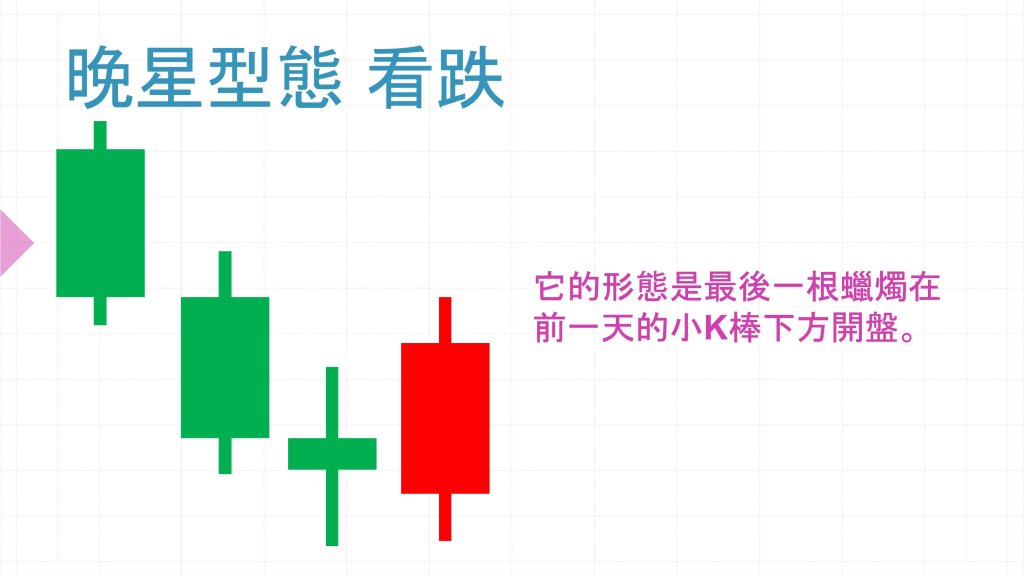 晚星型態 看跌

它的形態是最後一根蠟燭在前一天的小K棒下方開盤。